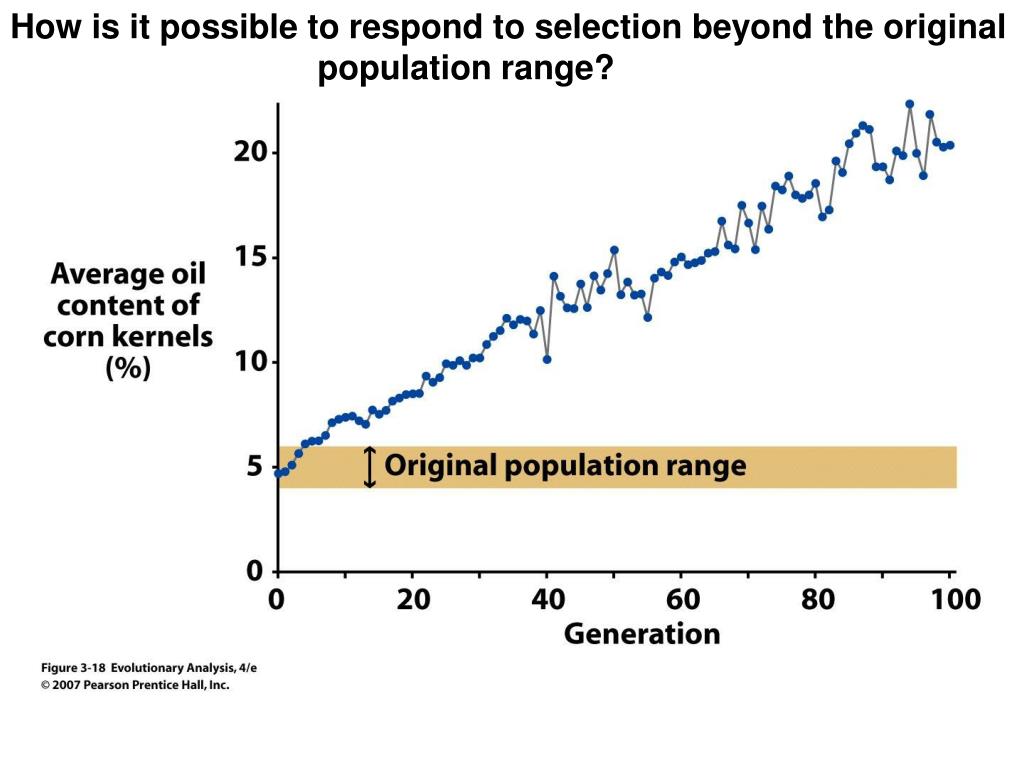 How is it possible to respond to selection beyond the original population range?

Average oil content of corn kernels (%)

20
15
10
5
0

Original population range

0 20 40 60 80 100
Generation

Figure 3-18 Evolutionary Analysis, 4/e
© 2007 Pearson Prentice Hall, Inc.